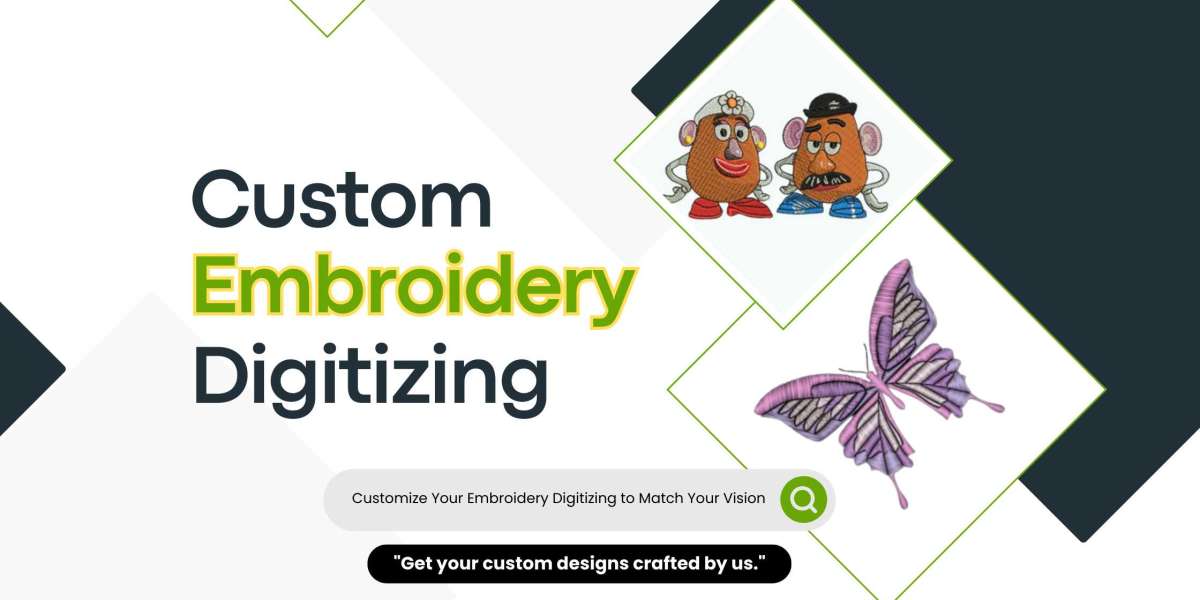 Custom
Embroidery
Digitizing

Customize Your Embroidery Digitizing to Match Your Vision

"Get your custom designs crafted by us."